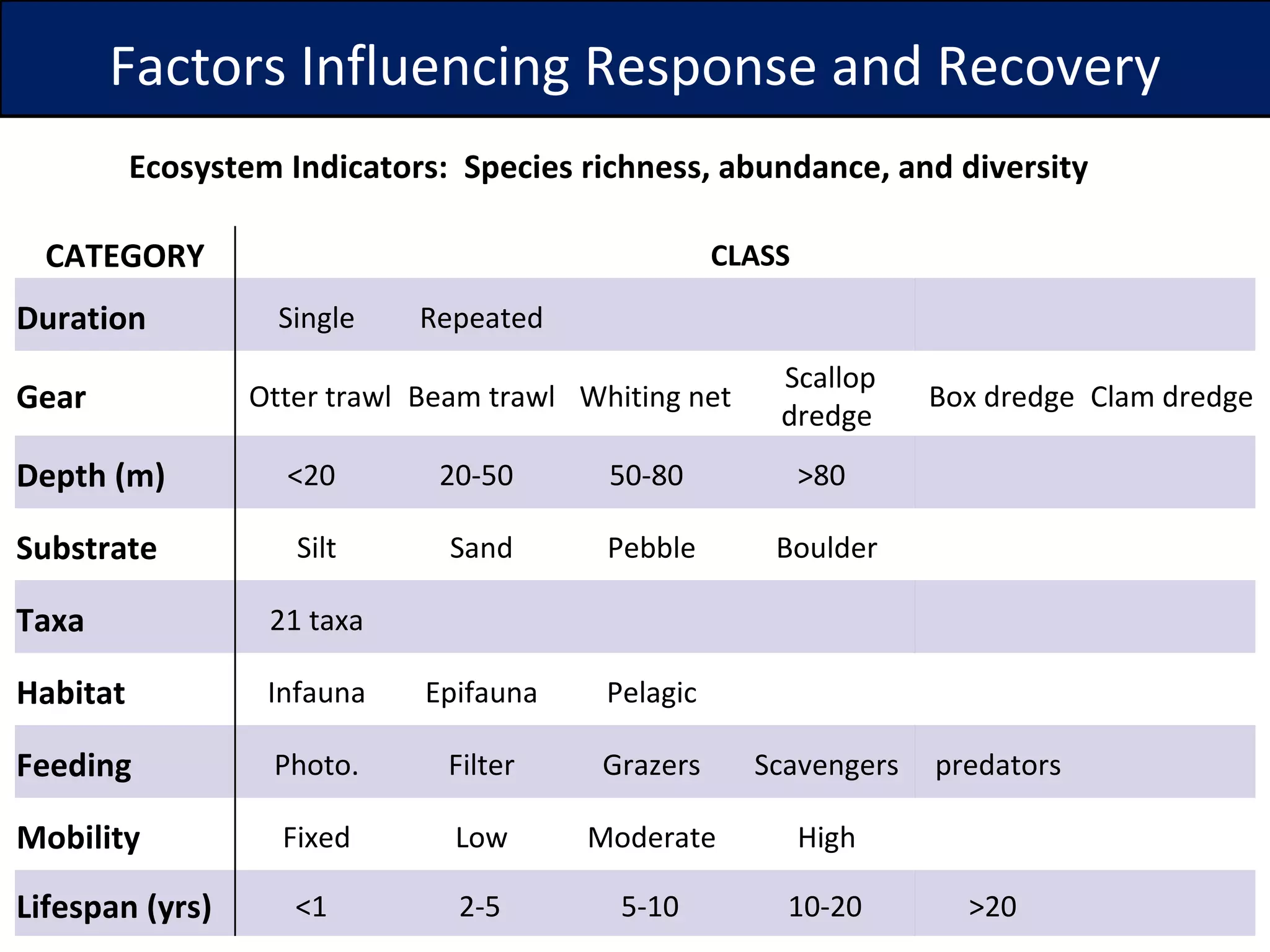 Factors Influencing Response and Recovery

Ecosystem Indicators: Species richness, abundance, and diversity

| CATEGORY | CLASS | | | | | |
|---|---|---|---|---|---|---|
| Duration | Single | Repeated | | | | |
| Gear | Otter trawl | Beam trawl | Whiting net | Scallop dredge | Box dredge | Clam dredge |
| Depth (m) | <20 | 20-50 | 50-80 | >80 | | |
| Substrate | Silt | Sand | Pebble | Boulder | | |
| Taxa | 21 taxa | | | | | |
| Habitat | Infauna | Epifauna | Pelagic | | | |
| Feeding | Photo. | Filter | Grazers | Scavengers | predators | |
| Mobility | Fixed | Low | Moderate | High | | |
| Lifespan (yrs) | <1 | 2-5 | 5-10 | 10-20 | >20 | |